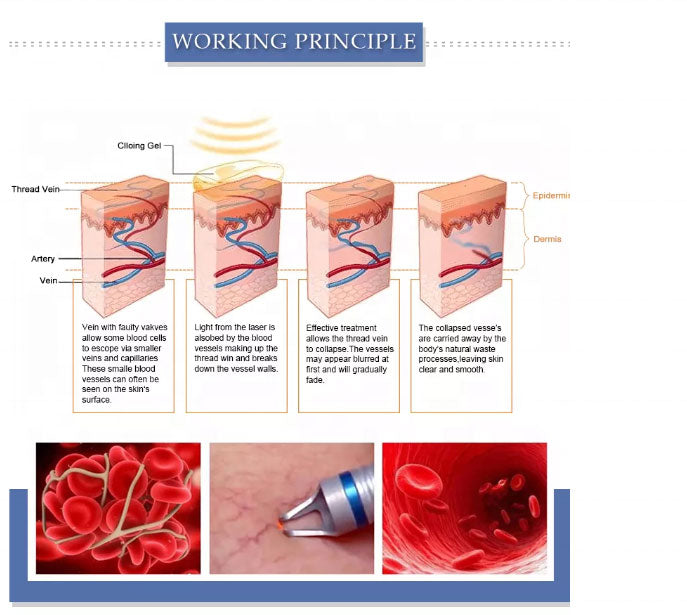 WORKING PRINCIPLE

Clloing Gel

Thread Vein

Artery

Vein

Epidermi

Dermis

Vein with faulty vakves allow some blood cells to escope via smaller veins and capillaries These smalle blood vessels can often be seen on the skin's surface.

Light from the laser is alsobed by the blood vessels making up the thread win and breaks down the vessel walls.

Effective treatment allows the thread vein to collapse.The vessels may appear blurred at first and will gradually fade.

The collapsed vesse's are carried away by the body's natural waste processes,leaving skin clear and smooth.